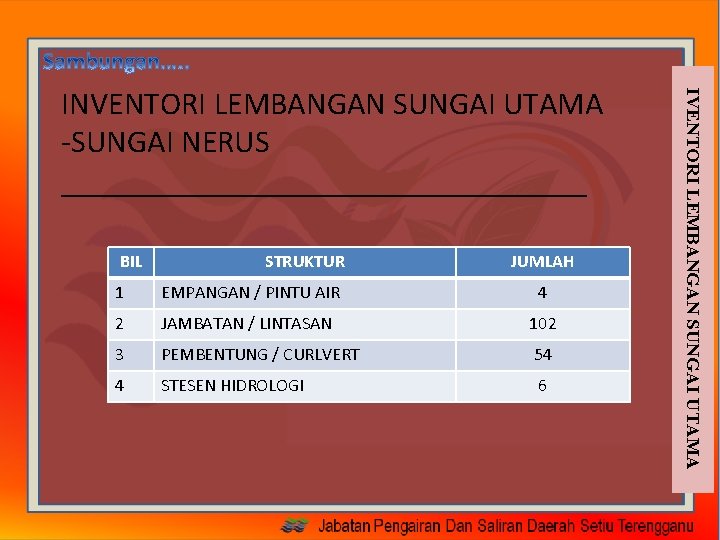 Sambungan.....

INVENTORI LEMBANGAN SUNGAI UTAMA -SUNGAI NERUS

| BIL | STRUKTUR | JUMLAH |
|---|---|---|
| 1 | EMPANGAN / PINTU AIR | 4 |
| 2 | JAMBATAN / LINTASAN | 102 |
| 3 | PEMBENTUNG / CURLVERT | 54 |
| 4 | STESEN HIDROLOGI | 6 |

IVENTORI LEMBANGAN SUNGAI UTAMA

Jabatan Pengairan Dan Saliran Daerah Setiu Terengganu